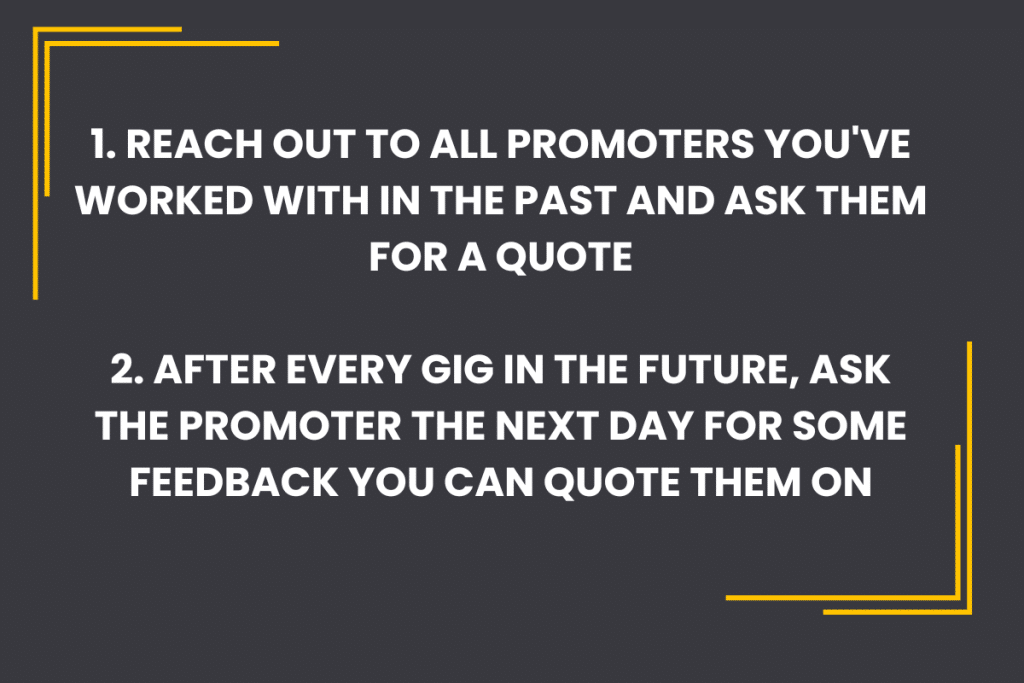 1. REACH OUT TO ALL PROMOTERS YOU'VE WORKED WITH IN THE PAST AND ASK THEM FOR A QUOTE

2. AFTER EVERY GIG IN THE FUTURE, ASK THE PROMOTER THE NEXT DAY FOR SOME FEEDBACK YOU CAN QUOTE THEM ON